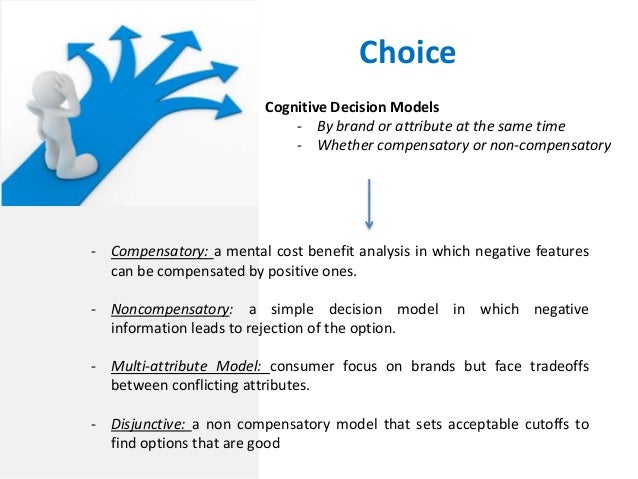 Choice

Cognitive Decision Models
- By brand or attribute at the same time
- Whether compensatory or non-compensatory

- Compensatory: a mental cost benefit analysis in which negative features can be compensated by positive ones.

- Noncompensatory: a simple decision model in which negative information leads to rejection of the option.

- Multi-attribute Model: consumer focus on brands but face tradeoffs between conflicting attributes.

- Disjunctive: a non compensatory model that sets acceptable cutoffs to find options that are good